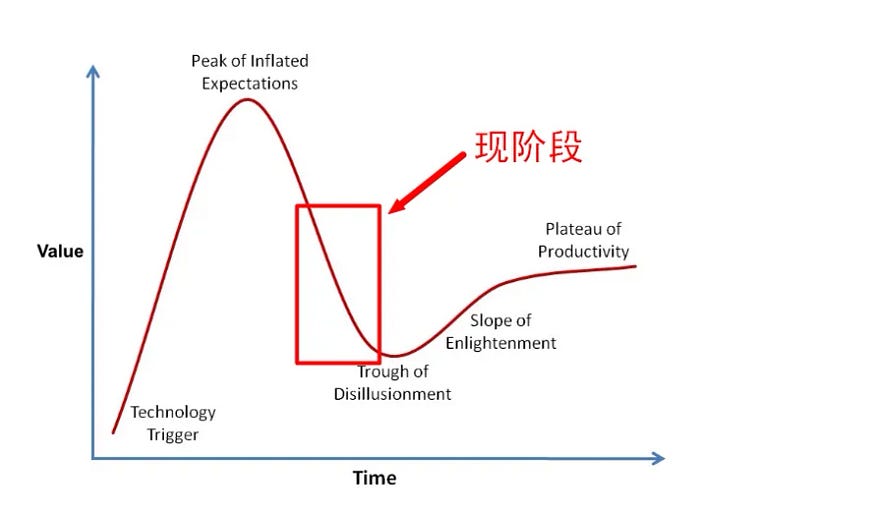 Peak of Inflated Expectations

现阶段

Value

Plateau of Productivity

Slope of Enlightenment

Trough of Disillusionment

Technology Trigger

Time